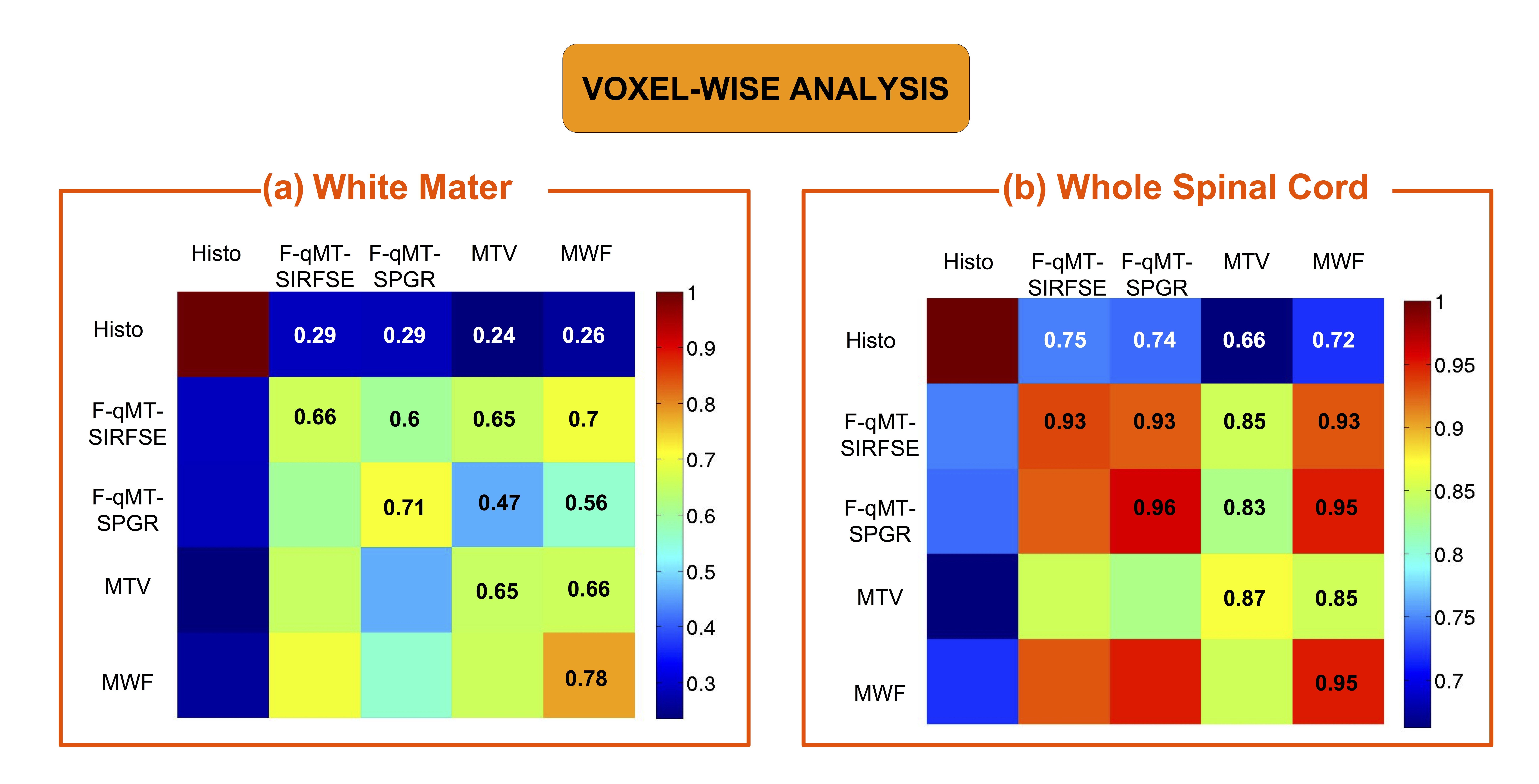 VOXEL-WISE ANALYSIS

(a) White Mater

| | Histo | F-qMT-SIRFSE | F-qMT-SPGR | MTV | MWF |
|---|---|---|---|---|---|
| Histo | | 0.29 | 0.29 | 0.24 | 0.26 |
| F-qMT-SIRFSE | | 0.66 | 0.6 | 0.65 | 0.7 |
| F-qMT-SPGR | | | 0.71 | 0.47 | 0.56 |
| MTV | | | | 0.65 | 0.66 |
| MWF | | | | | 0.78 |

1
0.9
0.8
0.7
0.6
0.5
0.4
0.3

(b) Whole Spinal Cord

| | Histo | F-qMT-SIRFSE | F-qMT-SPGR | MTV | MWF |
|---|---|---|---|---|---|
| Histo | | 0.75 | 0.74 | 0.66 | 0.72 |
| F-qMT-SIRFSE | | 0.93 | 0.93 | 0.85 | 0.93 |
| F-qMT-SPGR | | | 0.96 | 0.83 | 0.95 |
| MTV | | | | 0.87 | 0.85 |
| MWF | | | | | 0.95 |

1
0.95
0.9
0.85
0.8
0.75
0.7